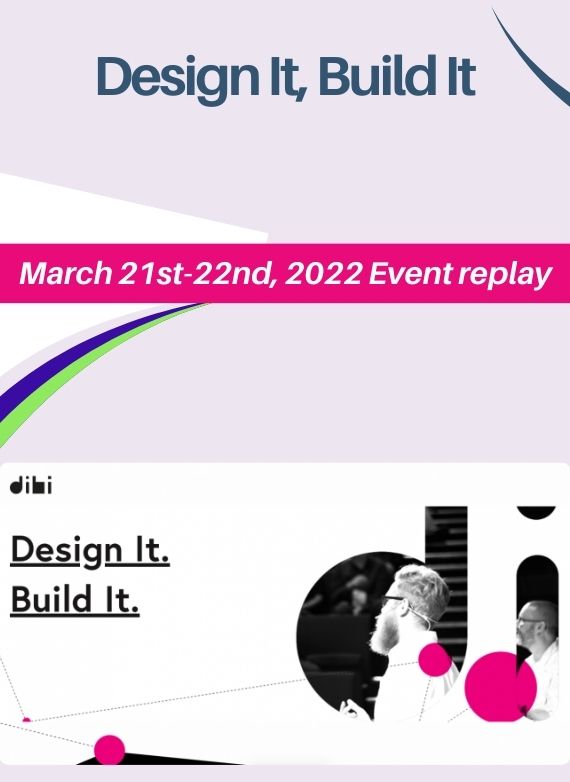 Design It, Build It

March 21st-22nd, 2022 Event replay

dibi

Design It.
Build It.